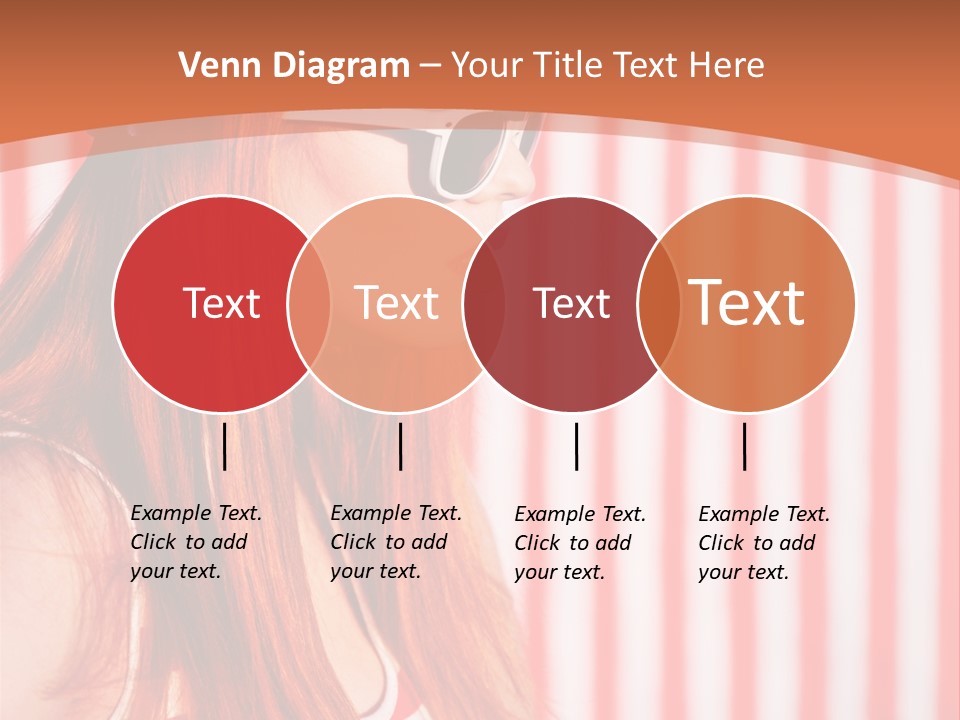 Venn Diagram – Your Title Text Here

Text

Text

Text

Text

Example Text. Click to add your text.

Example Text. Click to add your text.

Example Text. Click to add your text.

Example Text. Click to add your text.